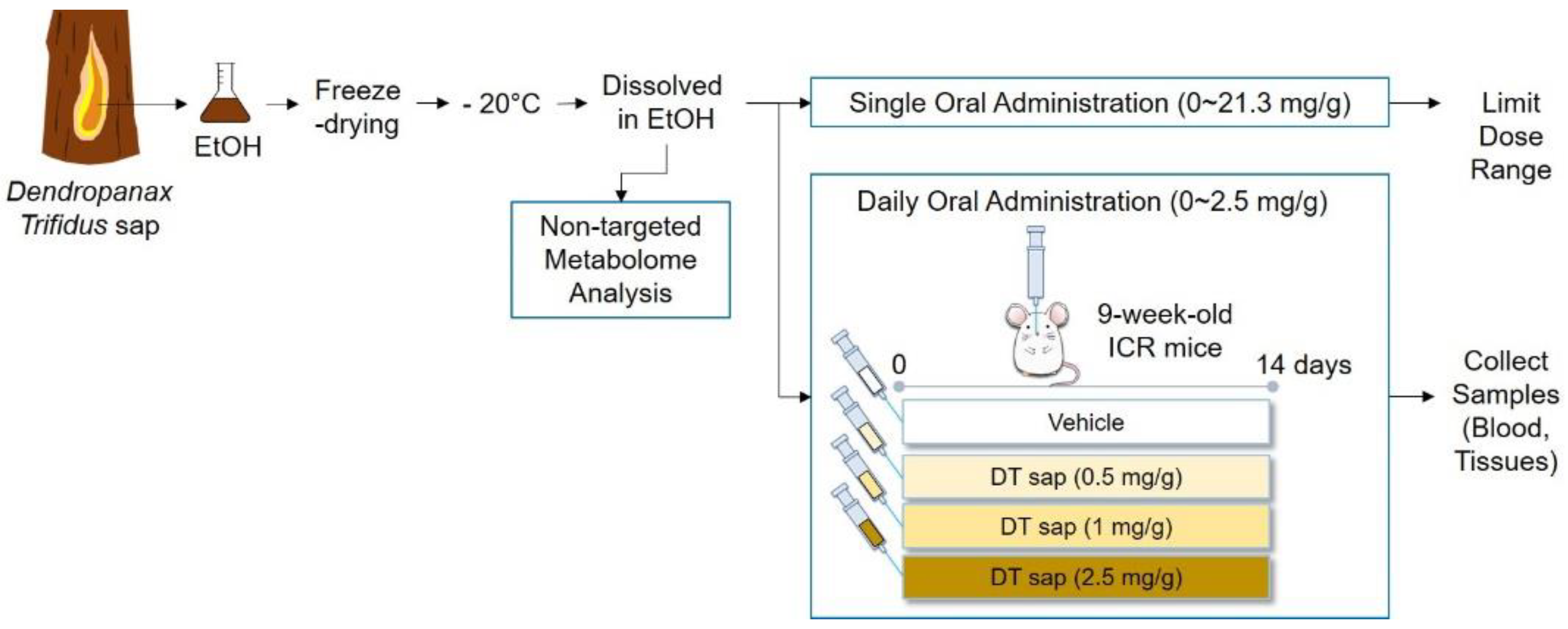 Dendropanax Trifidus sap

EtOH

Freeze -drying

- 20°C

Dissolved in EtOH

Non-targeted Metabolome Analysis

Single Oral Administration (0~21.3 mg/g)

Limit Dose Range

Daily Oral Administration (0~2.5 mg/g)

9-week-old ICR mice

0

14 days

Vehicle

DT sap (0.5 mg/g)

DT sap (1 mg/g)

DT sap (2.5 mg/g)

Collect Samples (Blood, Tissues)